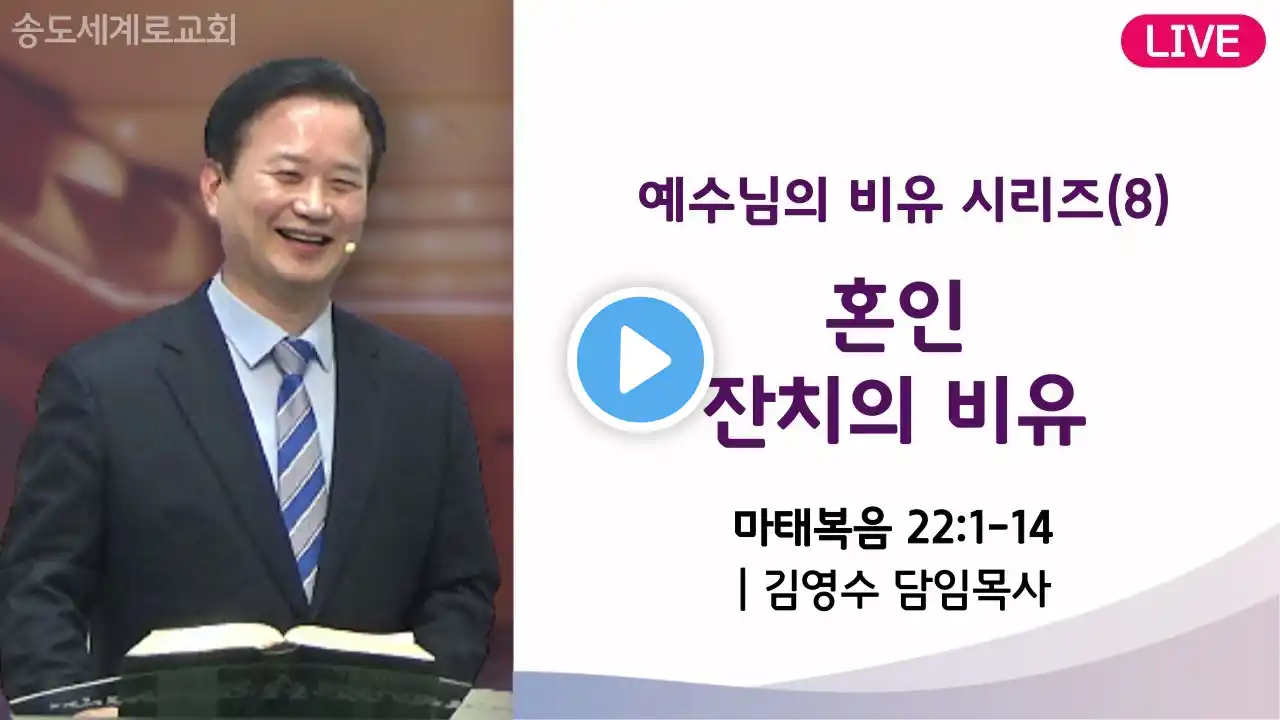 송도세계로교회

LIVE

예수님의 비유 시리즈(8)

혼인
잔치의 비유

마태복음 22:1-14
| 김영수 담임목사